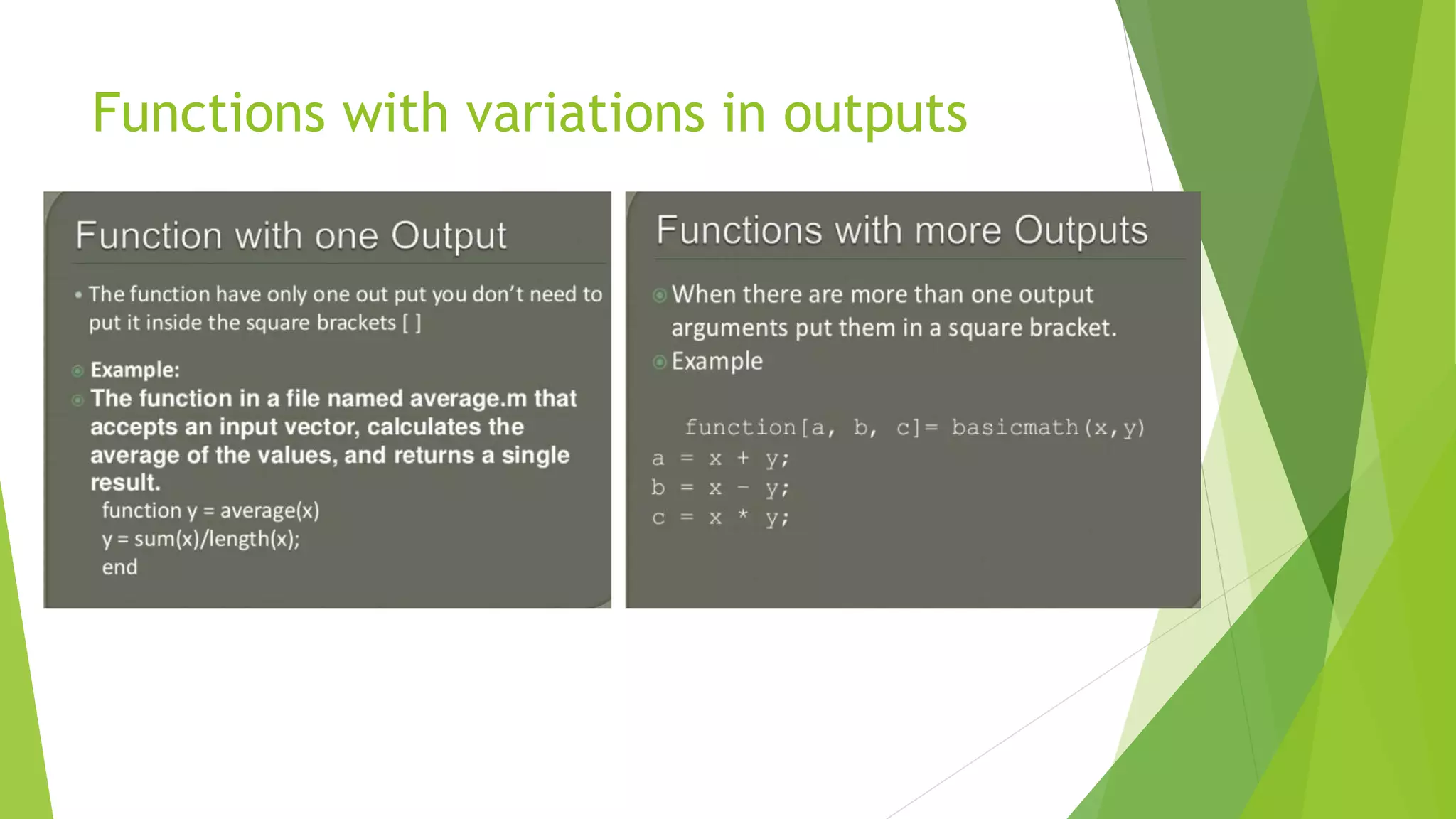 Functions with variations in outputs

Function with one Output

• The function have only one out put you don't need to put it inside the square brackets [ ]

Example:

The function in a file named average.m that accepts an input vector, calculates the average of the values, and returns a single result.

function y = average(x)
y = sum(x)/length(x);
end

Functions with more Outputs

When there are more than one output arguments put them in a square bracket.

Example

function[a, b, c]= basicmath(x,y)
a = x + y;
b = x - y;
c = x * y;